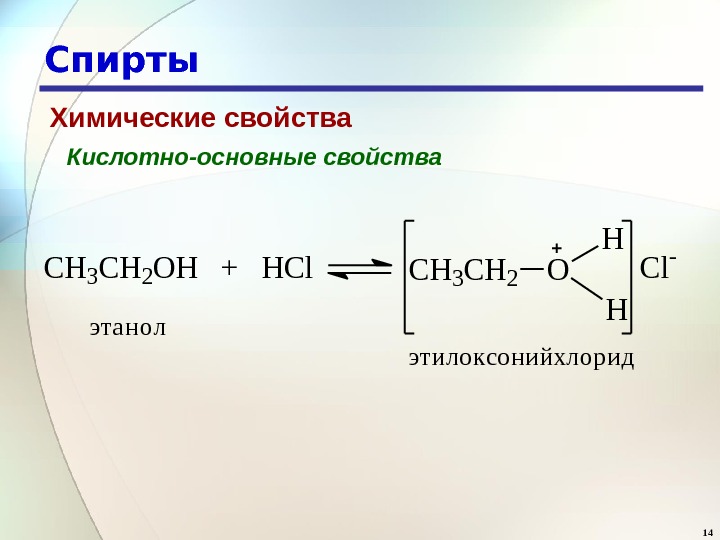 Спирты

Химические свойства

Кислотно-основные свойства

$CH_3CH_2OH + HCl \rightleftharpoons [CH_3CH_2-\overset{+}{O}H_2]Cl^-$

этанол

этилоксонийхлорид

14